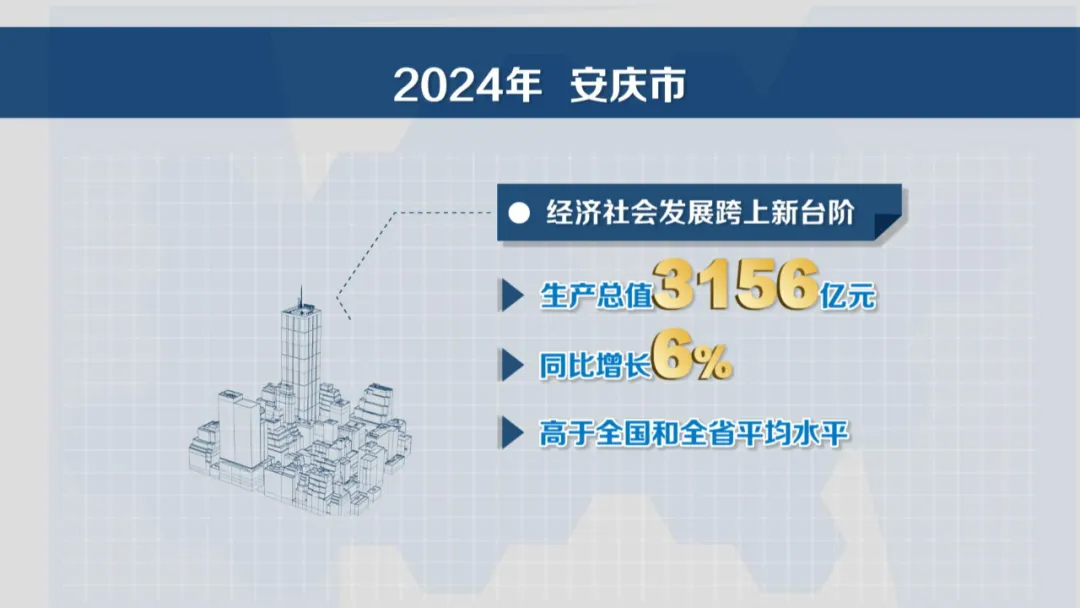 2024年 安庆市

经济社会发展跨上新台阶

生产总值3156亿元

同比增长6%

高于全国和全省平均水平